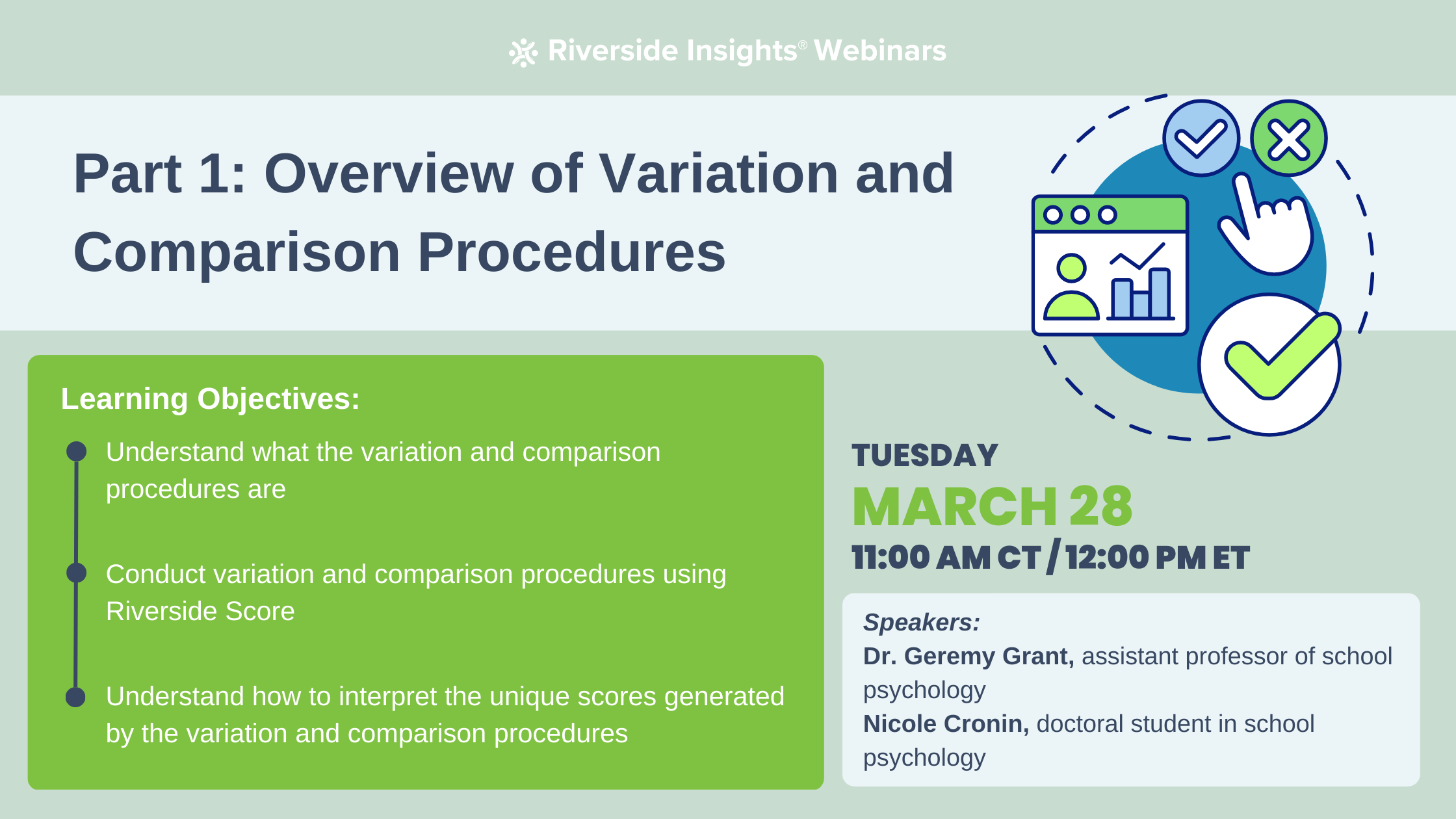 Riverside Insights® Webinars

Part 1: Overview of Variation and Comparison Procedures

Learning Objectives:

Understand what the variation and comparison procedures are

Conduct variation and comparison procedures using Riverside Score

Understand how to interpret the unique scores generated by the variation and comparison procedures

TUESDAY
MARCH 28
11:00 AM CT / 12:00 PM ET

Speakers:
Dr. Geremy Grant, assistant professor of school psychology
Nicole Cronin, doctoral student in school psychology